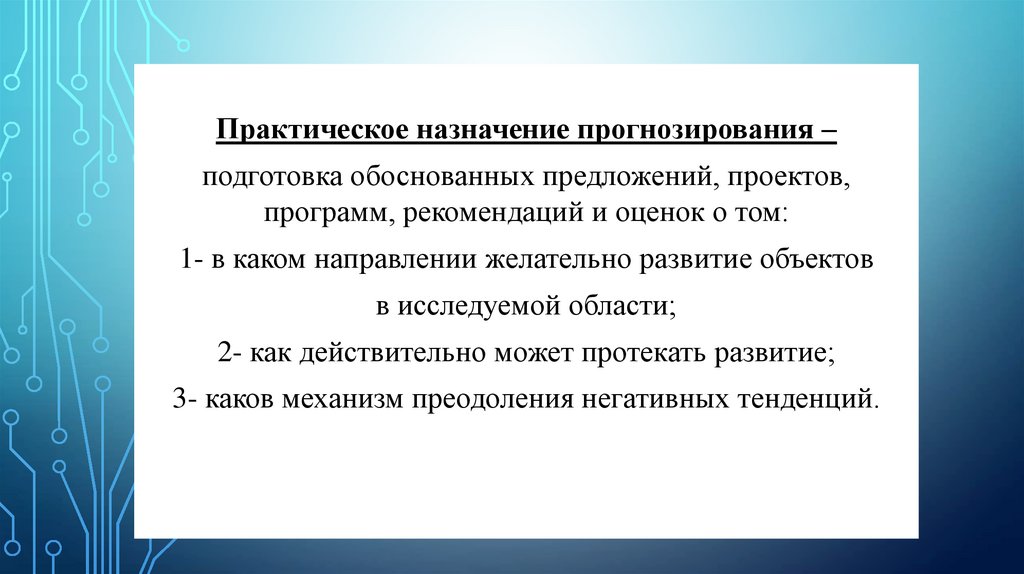 Практическое назначение прогнозирования –

подготовка обоснованных предложений, проектов, программ, рекомендаций и оценок о том:

1- в каком направлении желательно развитие объектов

в исследуемой области;

2- как действительно может протекать развитие;

3- каков механизм преодоления негативных тенденций.